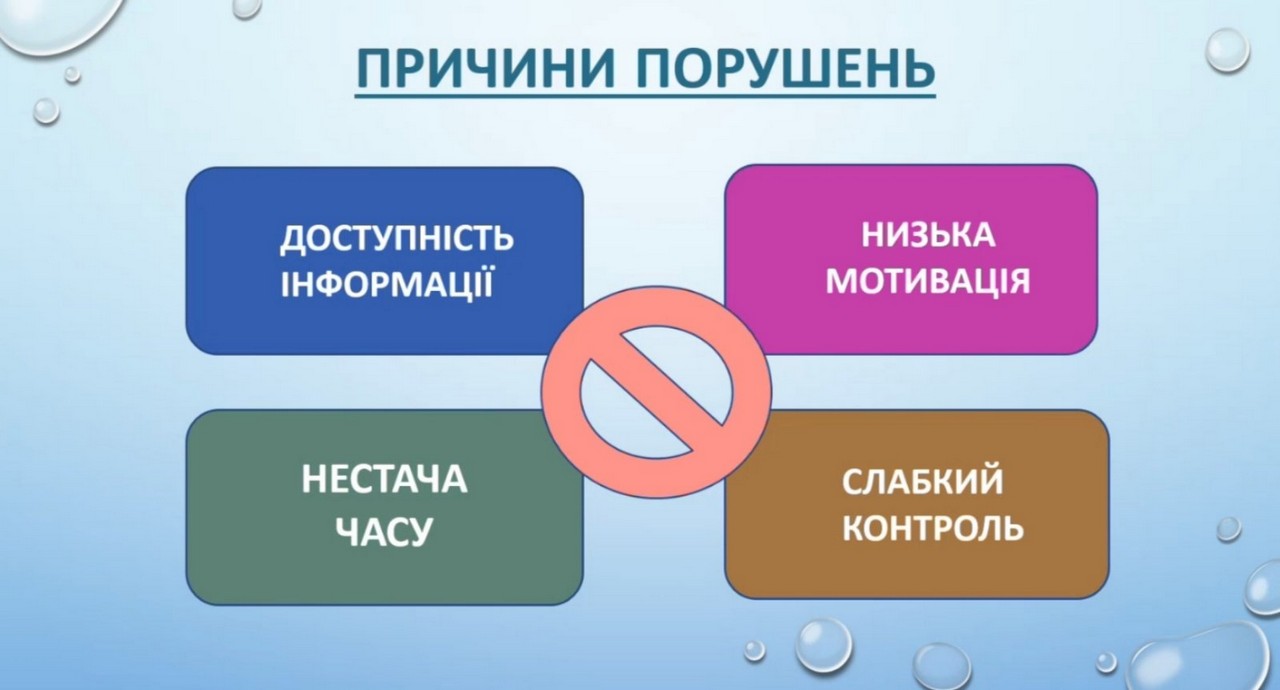 ПРИЧИНИ ПОРУШЕНЬ

ДОСТУПНІСТЬ ІНФОРМАЦІЇ

НИЗЬКА МОТИВАЦІЯ

НЕСТАЧА ЧАСУ

СЛАБКИЙ КОНТРОЛЬ